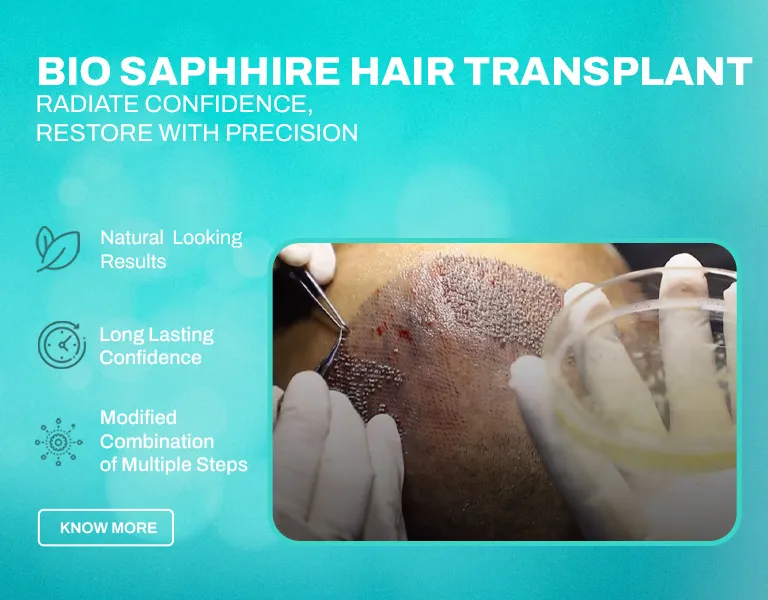 BIO SAPHHIRE HAIR TRANSPLANT
RADIATE CONFIDENCE,
RESTORE WITH PRECISION

Natural Looking Results

Long Lasting Confidence

Modified Combination of Multiple Steps

KNOW MORE